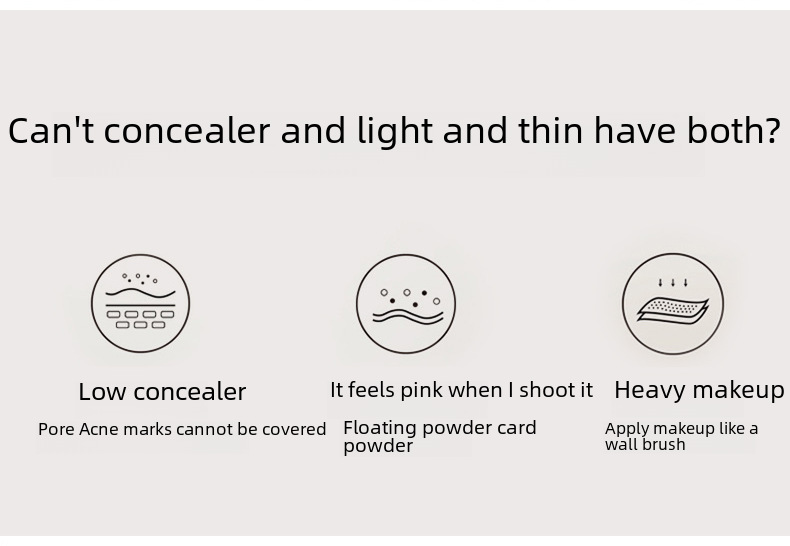 Can't concealer and light and thin have both?

Low concealer

Pore Acne marks cannot be covered

It feels pink when I shoot it

Floating powder card powder

Heavy makeup

Apply makeup like a wall brush